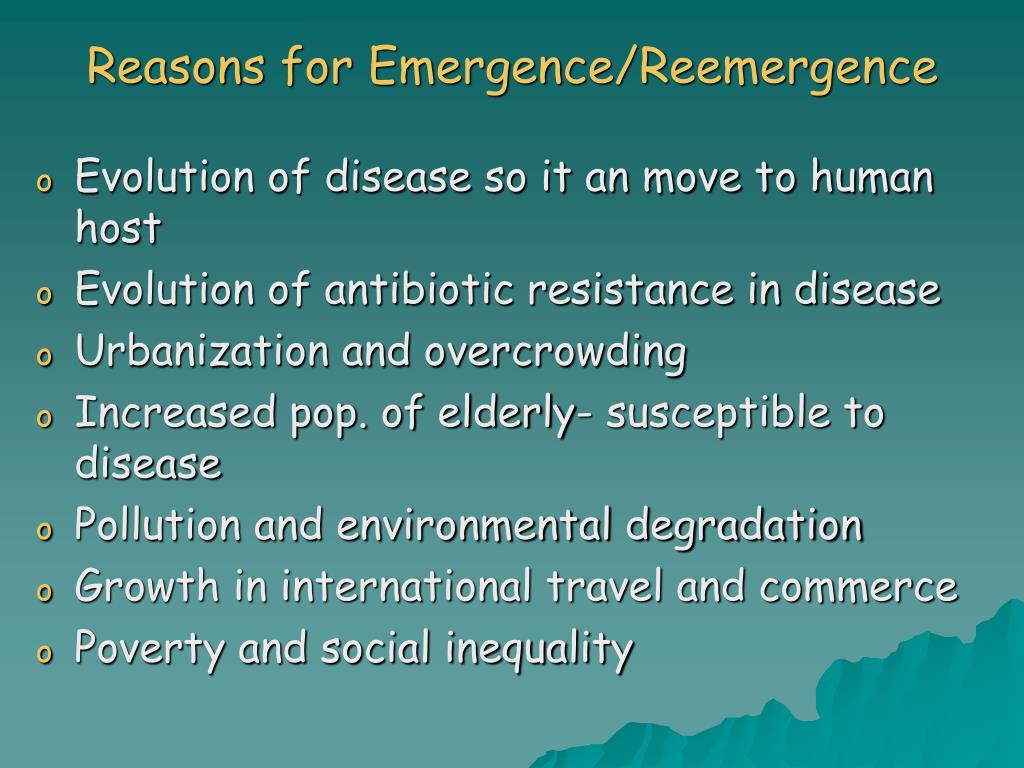 Reasons for Emergence/Reemergence

o Evolution of disease so it an move to human host
o Evolution of antibiotic resistance in disease
o Urbanization and overcrowding
o Increased pop. of elderly- susceptible to disease
o Pollution and environmental degradation
o Growth in international travel and commerce
o Poverty and social inequality